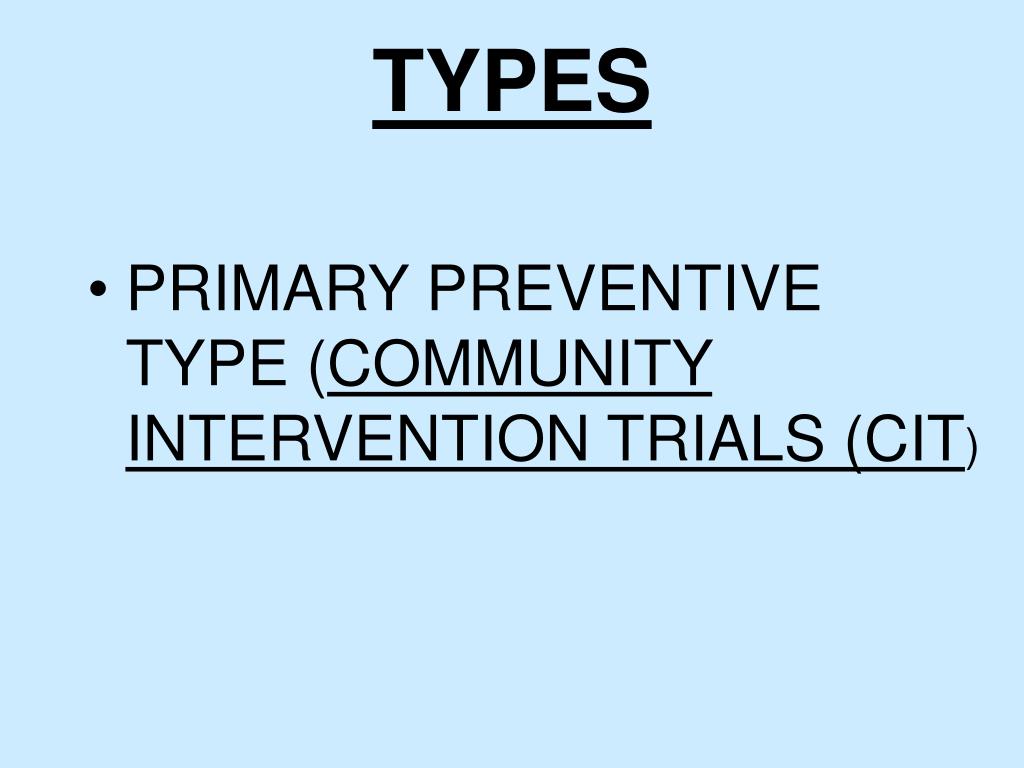 TYPES

• PRIMARY PREVENTIVE TYPE (COMMUNITY INTERVENTION TRIALS (CIT)